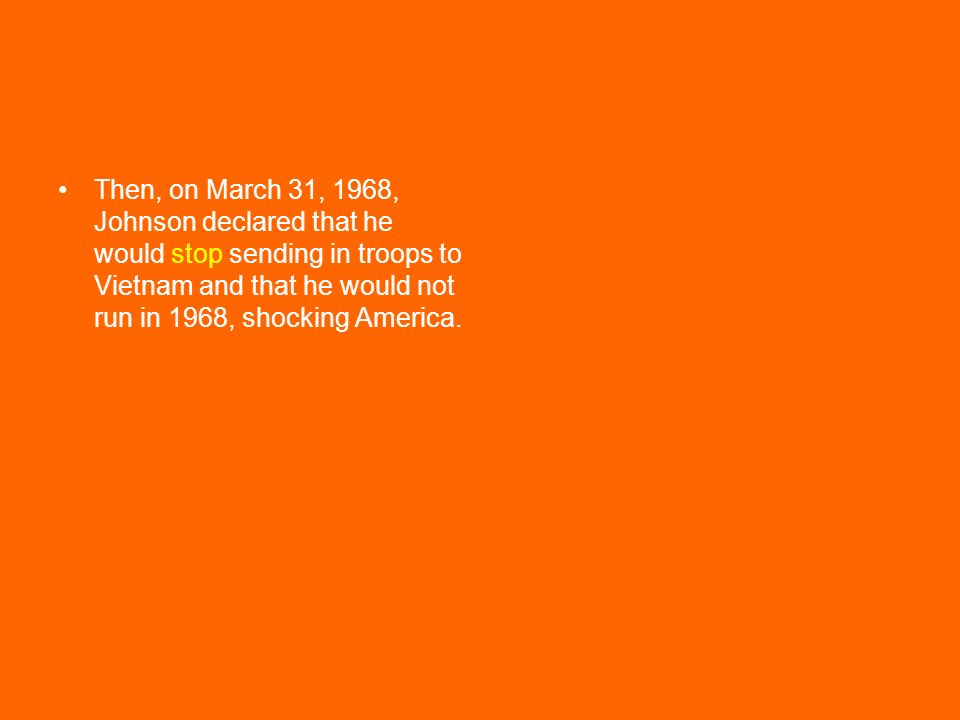 • Then, on March 31, 1968, Johnson declared that he would stop sending in troops to Vietnam and that he would not run in 1968, shocking America.